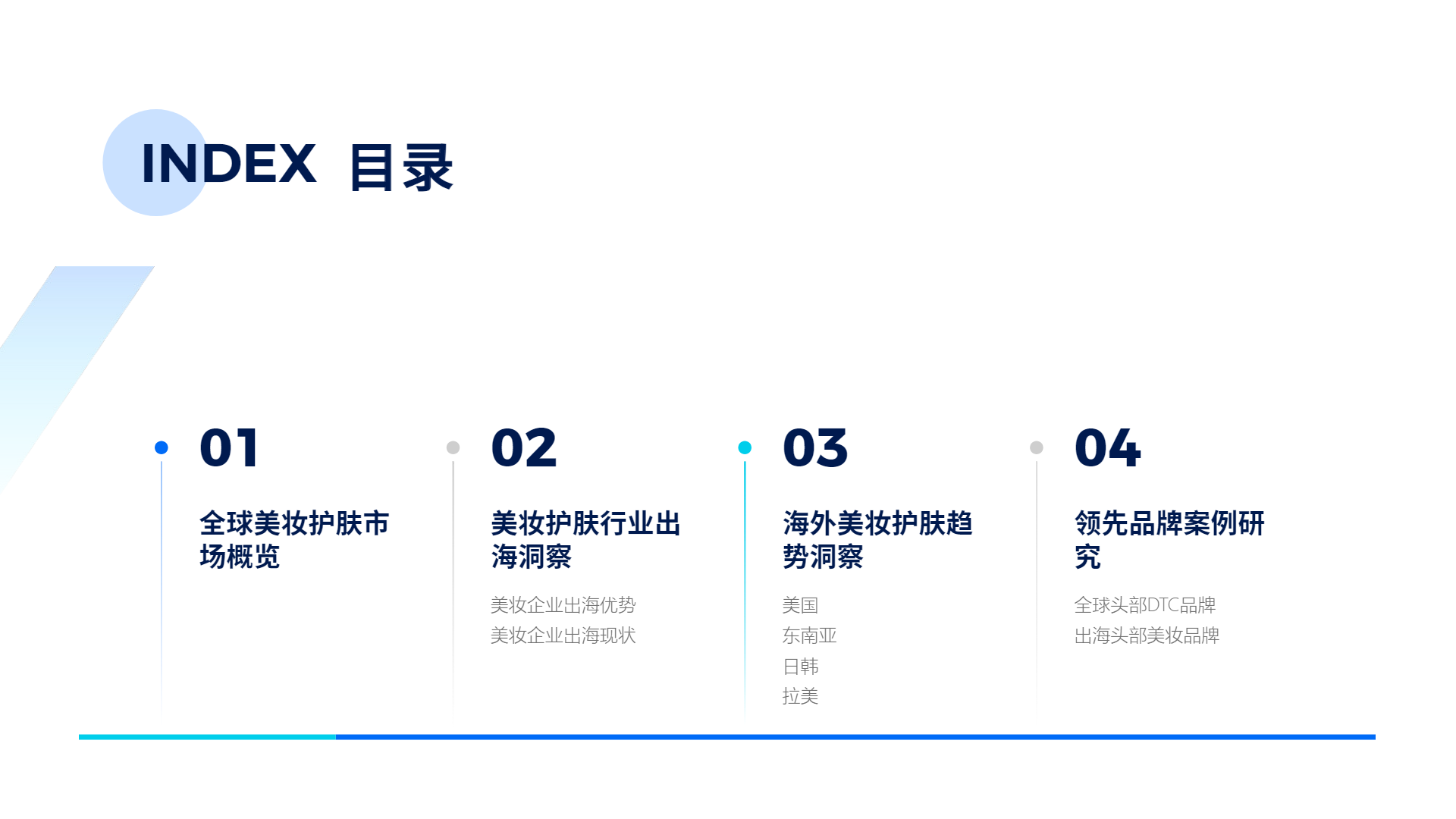 INDEX 目录

01

全球美妆护肤市场概览

02

美妆护肤行业出海洞察

美妆企业出海优势
美妆企业出海现状

03

海外美妆护肤趋势洞察

美国
东南亚
日韩
拉美

04

领先品牌案例研究

全球头部DTC品牌
出海头部美妆品牌